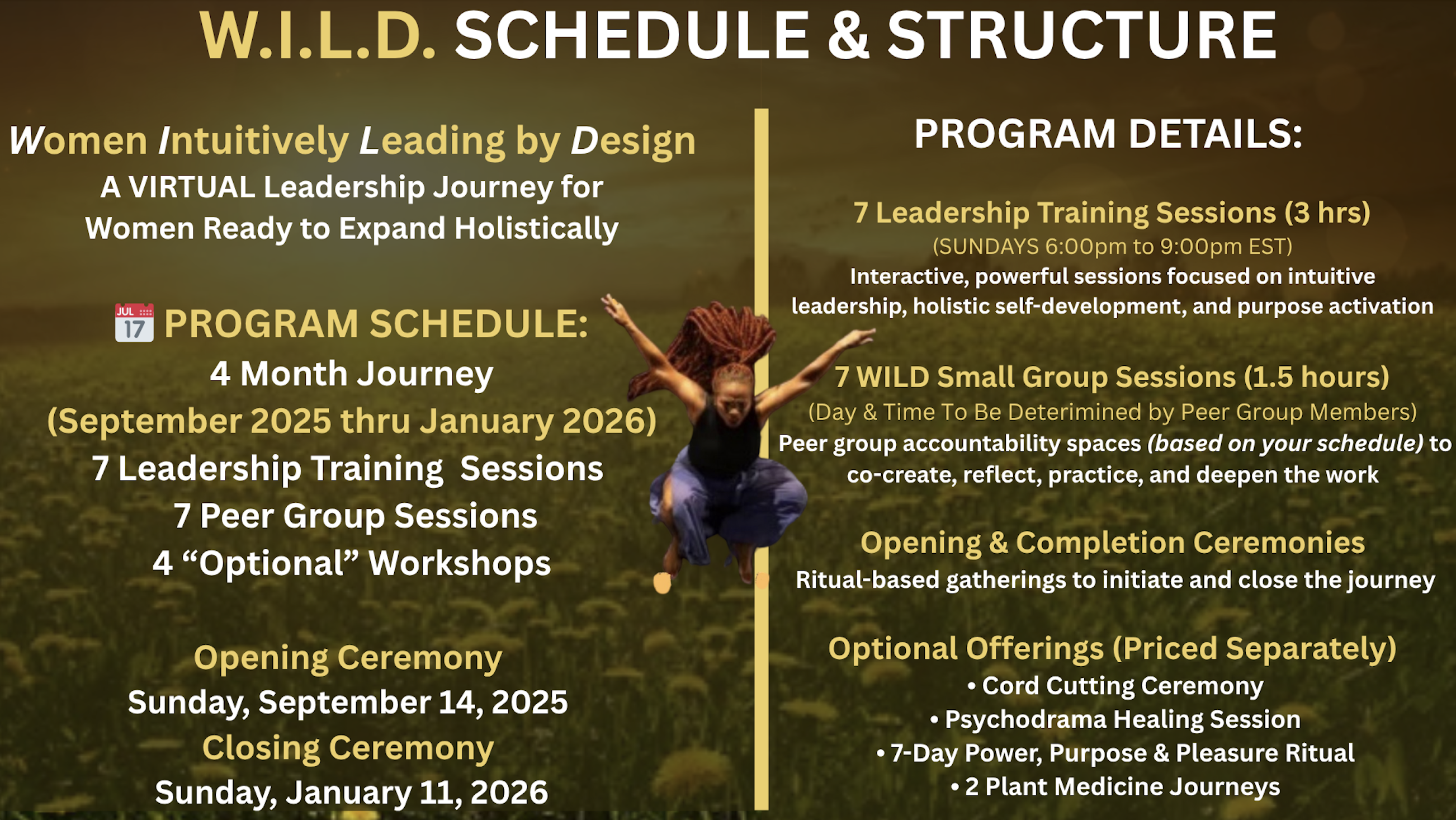 W.I.L.D. SCHEDULE & STRUCTURE

Women Intuitively Leading by Design
A VIRTUAL Leadership Journey for Women Ready to Expand Holistically

JUL 17 PROGRAM SCHEDULE:
4 Month Journey
(September 2025 thru January 2026)
7 Leadership Training Sessions
7 Peer Group Sessions
4 “Optional” Workshops

Opening Ceremony
Sunday, September 14, 2025
Closing Ceremony
Sunday, January 11, 2026

PROGRAM DETAILS:

7 Leadership Training Sessions (3 hrs)
(SUNDAYS 6:00pm to 9:00pm EST)
Interactive, powerful sessions focused on intuitive leadership, holistic self-development, and purpose activation

7 WILD Small Group Sessions (1.5 hours)
(Day & Time To Be Deterimined by Peer Group Members)
Peer group accountability spaces (based on your schedule) to co-create, reflect, practice, and deepen the work

Opening & Completion Ceremonies
Ritual-based gatherings to initiate and close the journey

Optional Offerings (Priced Separately)
• Cord Cutting Ceremony
• Psychodrama Healing Session
• 7-Day Power, Purpose & Pleasure Ritual
• 2 Plant Medicine Journeys